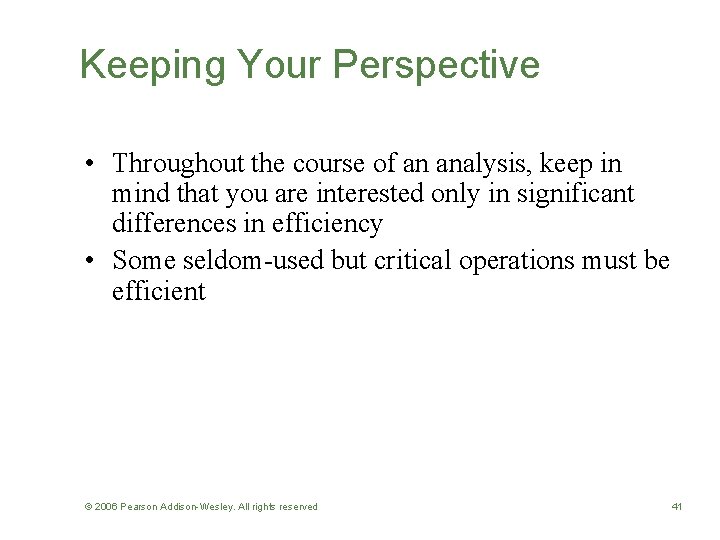 Keeping Your Perspective

• Throughout the course of an analysis, keep in mind that you are interested only in significant differences in efficiency

• Some seldom-used but critical operations must be efficient

© 2006 Pearson Addison-Wesley. All rights reserved

41